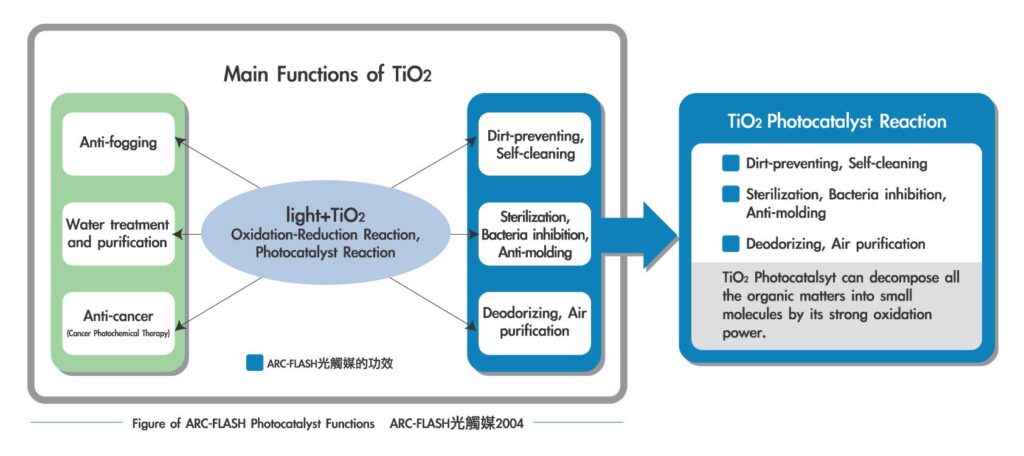 Main Functions of $TiO_2$

Anti-fogging

Water treatment and purification

Anti-cancer
(Cancer Photochemical Therapy)

light+$TiO_2$
Oxidation-Reduction Reaction, Photocatalyst Reaction

Dirt-preventing, Self-cleaning

Sterilization, Bacteria inhibition, Anti-molding

Deodorizing, Air purification

ARC-FLASH光觸媒的功效

$TiO_2$ Photocatalyst Reaction

Dirt-preventing, Self-cleaning

Sterilization, Bacteria inhibition, Anti-molding

Deodorizing, Air purification

$TiO_2$ Photocatalsyt can decompose all the organic matters into small molecules by its strong oxidation power.

Figure of ARC-FLASH Photocatalyst Functions ARC-FLASH光觸媒2004